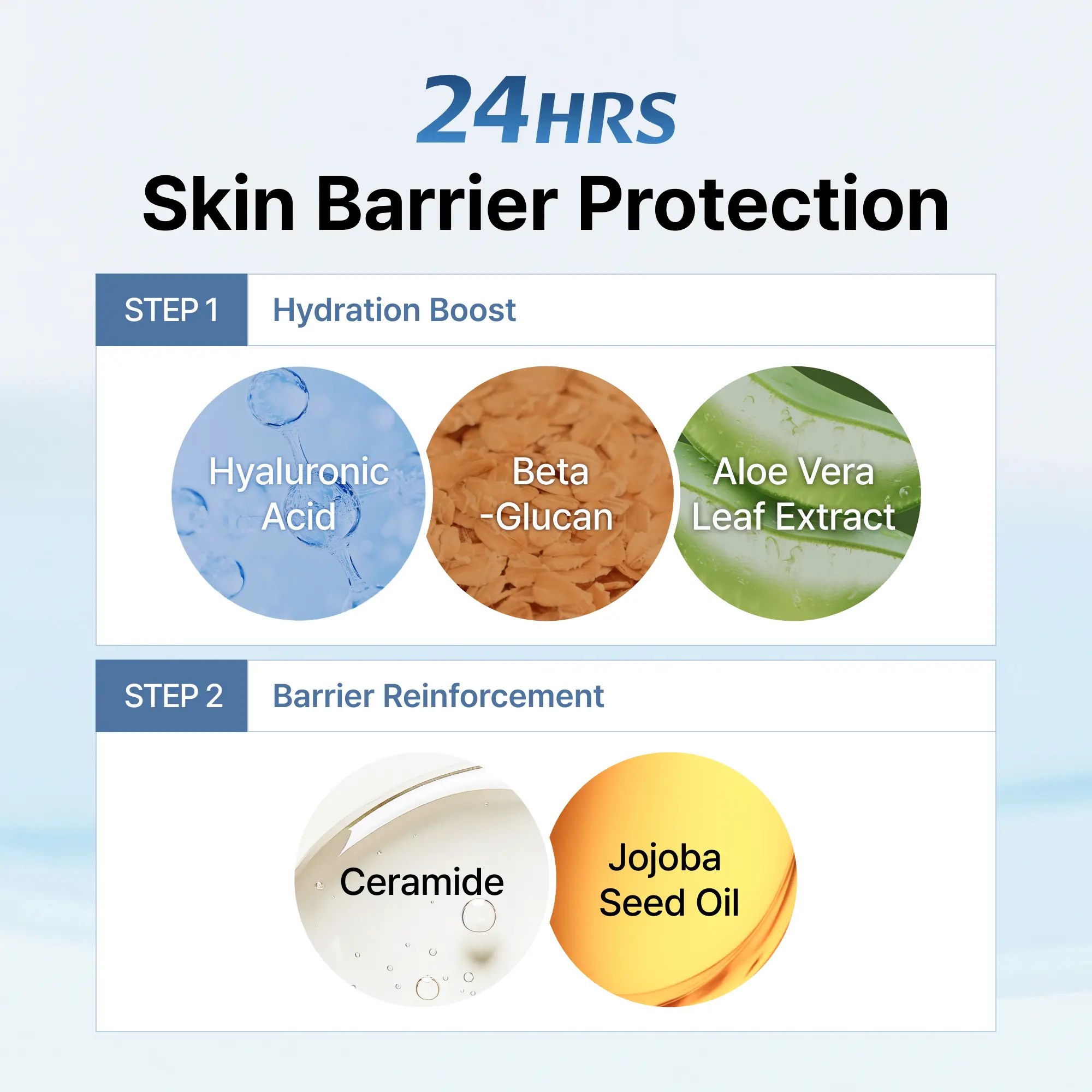 24HRS
Skin Barrier Protection

STEP 1 Hydration Boost

Hyaluronic Acid

Beta -Glucan

Aloe Vera Leaf Extract

STEP 2 Barrier Reinforcement

Ceramide

Jojoba Seed Oil